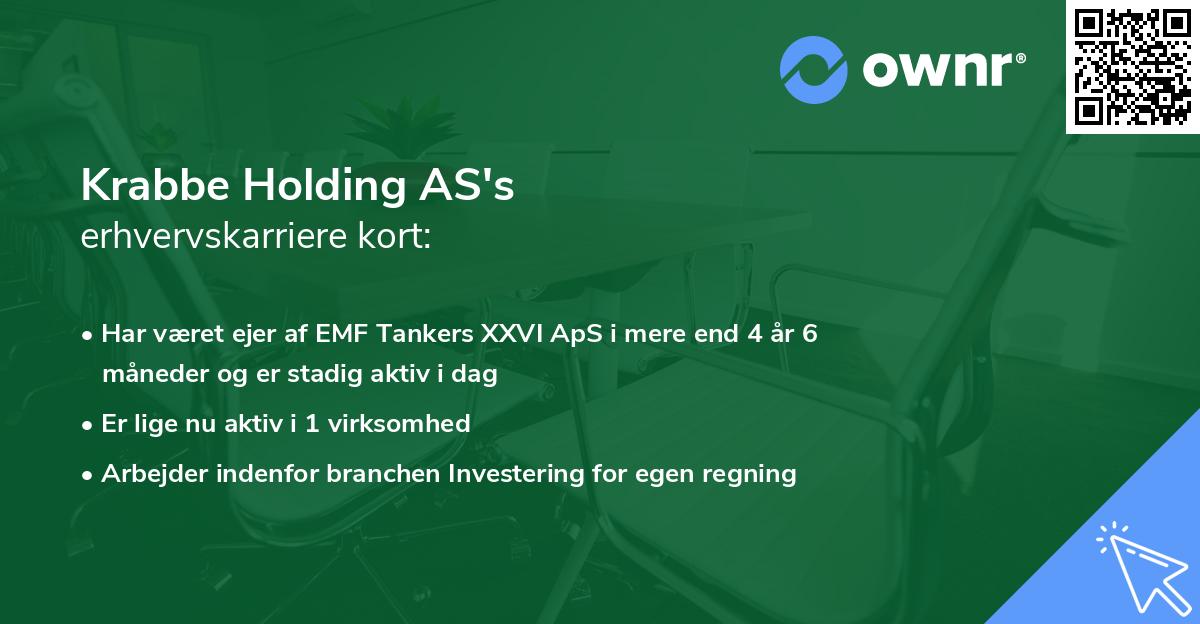 ownr®

Krabbe Holding AS's
erhvervskarriere kort:

• Har været ejer af EMF Tankers XXVI ApS i mere end 4 år 6 måneder og er stadig aktiv i dag

• Er lige nu aktiv i 1 virksomhed

• Arbejder indenfor branchen Investering for egen regning